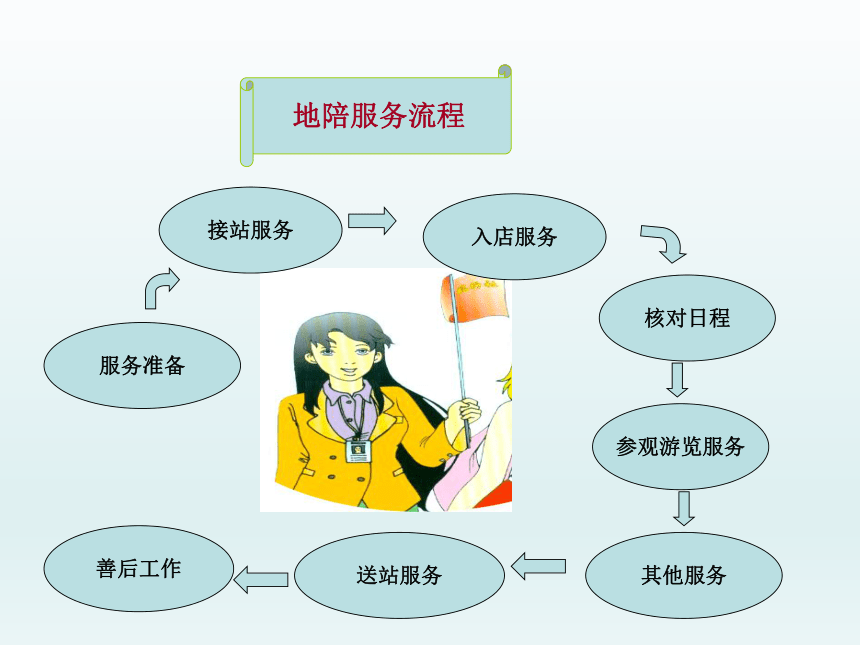 地陪服务流程

服务准备

接站服务

入店服务

核对日程

参观游览服务

其他服务

送站服务

善后工作